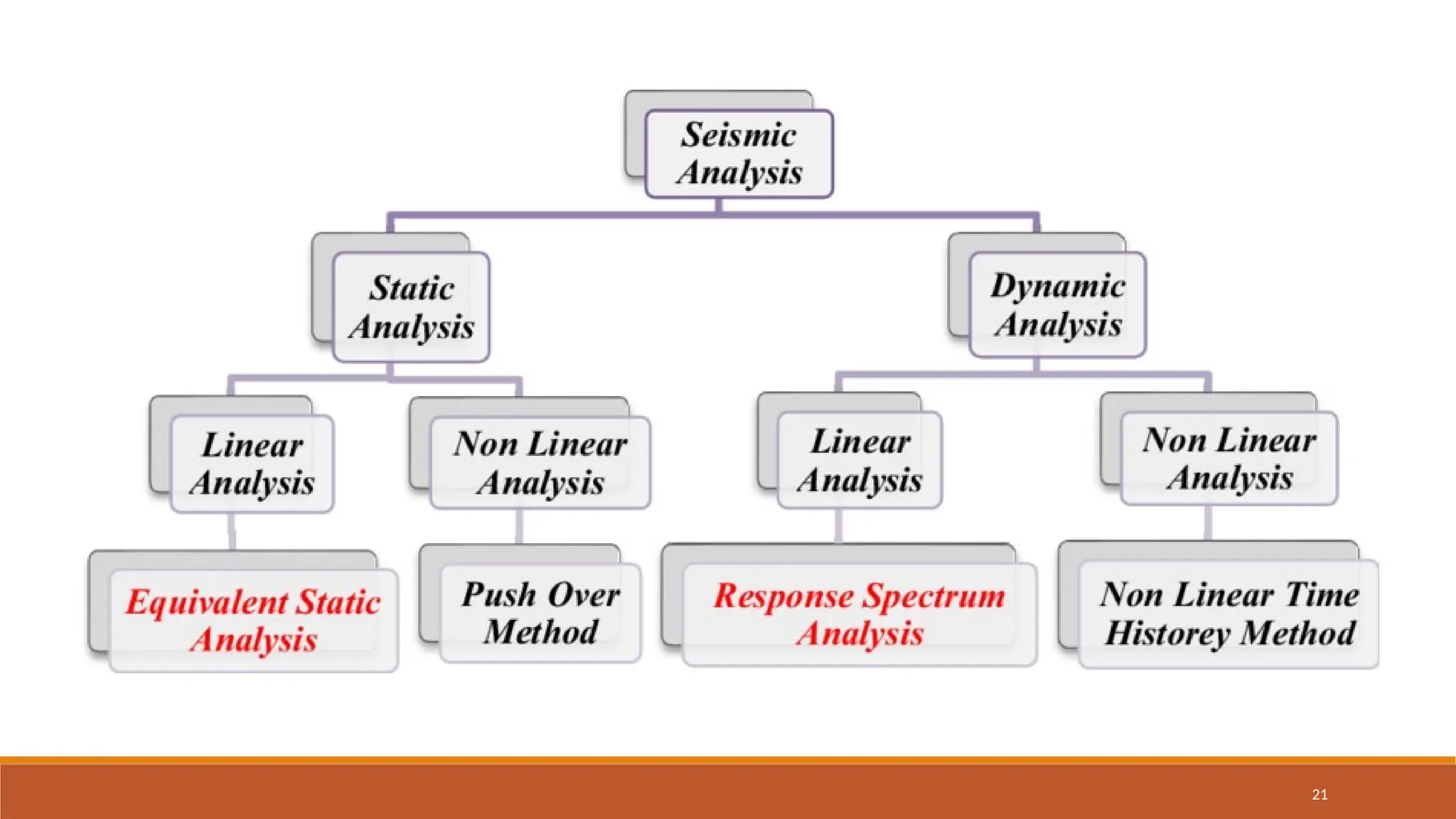 Seismic Analysis

Static Analysis

Dynamic Analysis

Linear Analysis

Non Linear Analysis

Linear Analysis

Non Linear Analysis

Equivalent Static Analysis

Push Over Method

Response Spectrum Analysis

Non Linear Time Historey Method

21